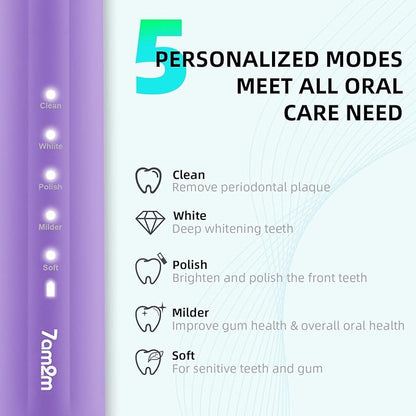 Clean

White

Polish

Milder

Soft

7am2m

5 PERSONALIZED MODES MEET ALL ORAL CARE NEED

Clean
Remove periodontal plaque

White
Deep whitening teeth

Polish
Brighten and polish the front teeth

Milder
Improve gum health & overall oral health

Soft
For senitive teeth and gum